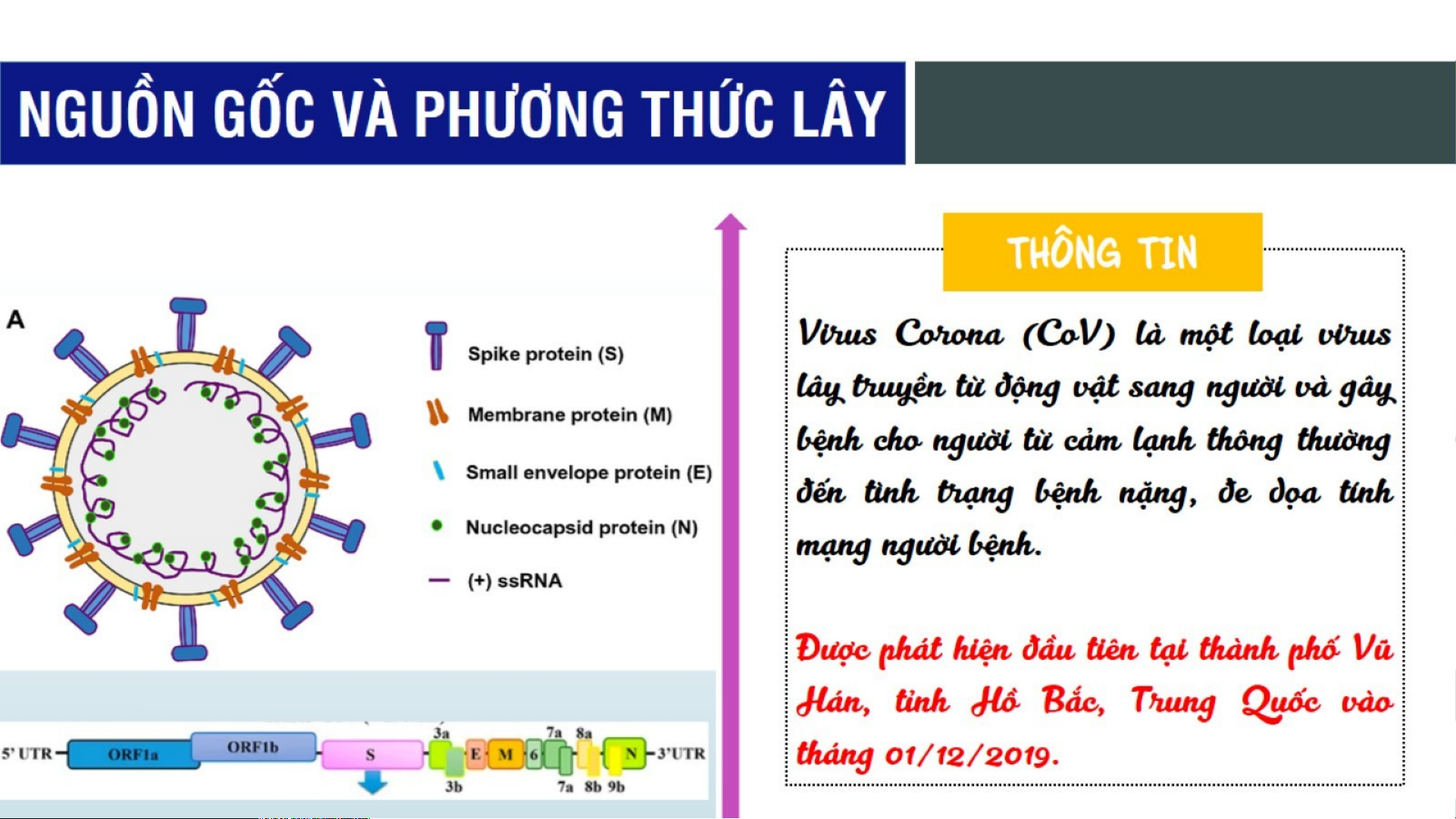 NGUỒN GỐC VÀ PHƯƠNG THỨC LÂY

A

Spike protein (S)

Membrane protein (M)

Small envelope protein (E)

Nucleocapsid protein (N)

(+) ssRNA

5' UTR ORF1a ORF1b S 3a 3b E M 6 7a 7a 8a 8b 9b N 3'UTR

THÔNG TIN

Virus Corona (CoV) là một loại virus lây truyền từ động vật sang người và gây bệnh cho người từ cảm lạnh thông thường đến tình trạng bệnh nặng, đe dọa tính mạng người bệnh.

Được phát hiện đầu tiên tại thành phố Vũ Hán, tỉnh Hồ Bắc, Trung Quốc vào tháng 01/12/2019.